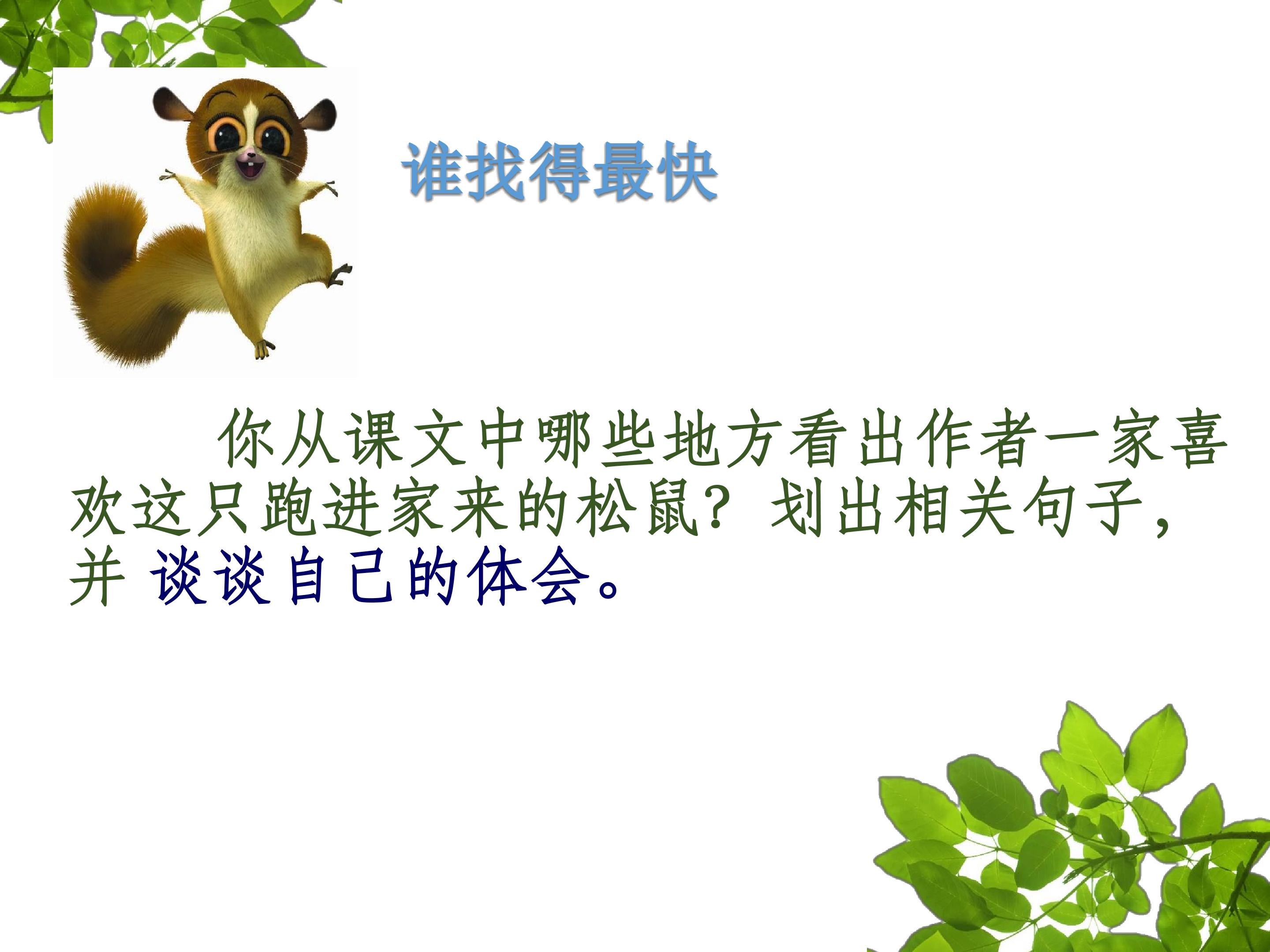 谁找得最快

你从课文中哪些地方看出作者一家喜欢这只跑进家来的松鼠？划出相关句子，并 谈谈自己的体会。